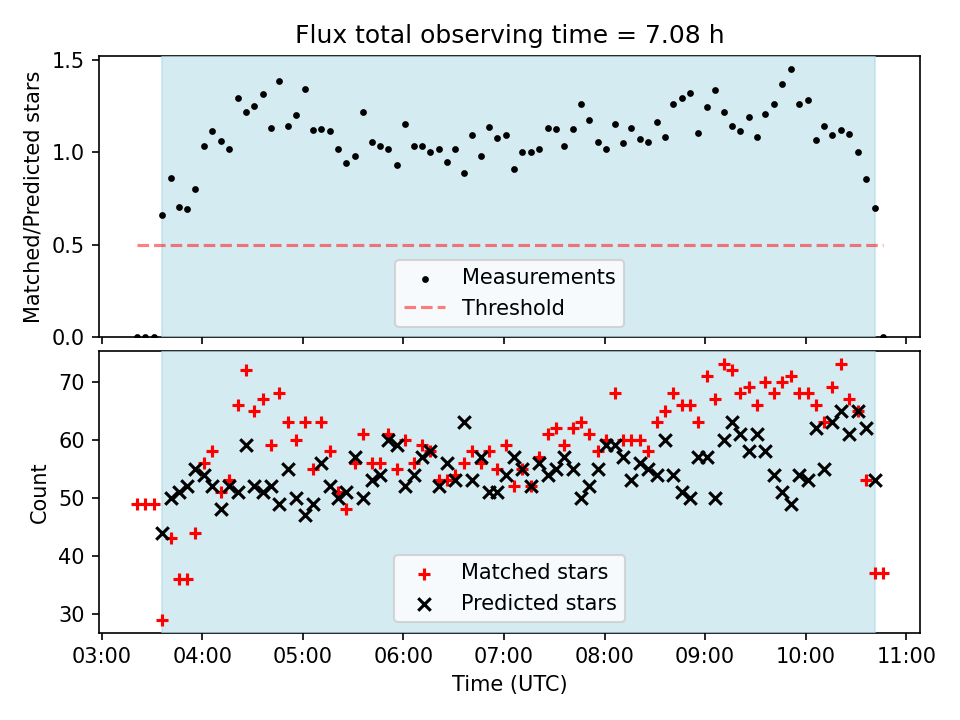 Flux total observing time = 7.08 h

Matched/Predicted stars

1.5
1.0
0.5
0.0

Measurements
Threshold

Count

70
60
50
40
30

Matched stars
Predicted stars

03:00 04:00 05:00 06:00 07:00 08:00 09:00 10:00 11:00

Time (UTC)